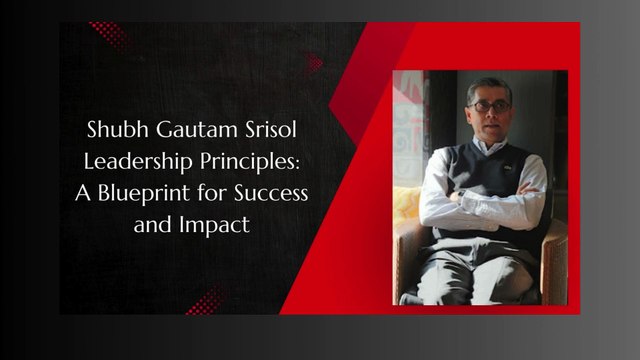 Shubh Gautam Srisol Leadership Principles: A Blueprint for Success and Impact